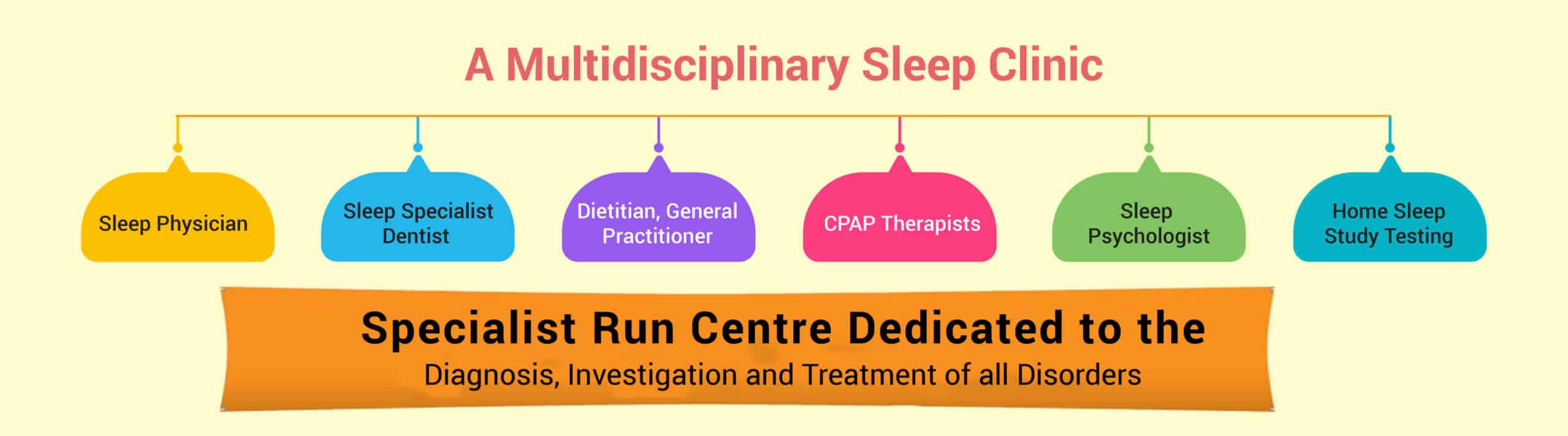 A Multidisciplinary Sleep Clinic

Sleep Physician

Sleep Specialist Dentist

Dietitian, General Practitioner

CPAP Therapists

Sleep Psychologist

Home Sleep Study Testing

Specialist Run Centre Dedicated to the
Diagnosis, Investigation and Treatment of all Disorders